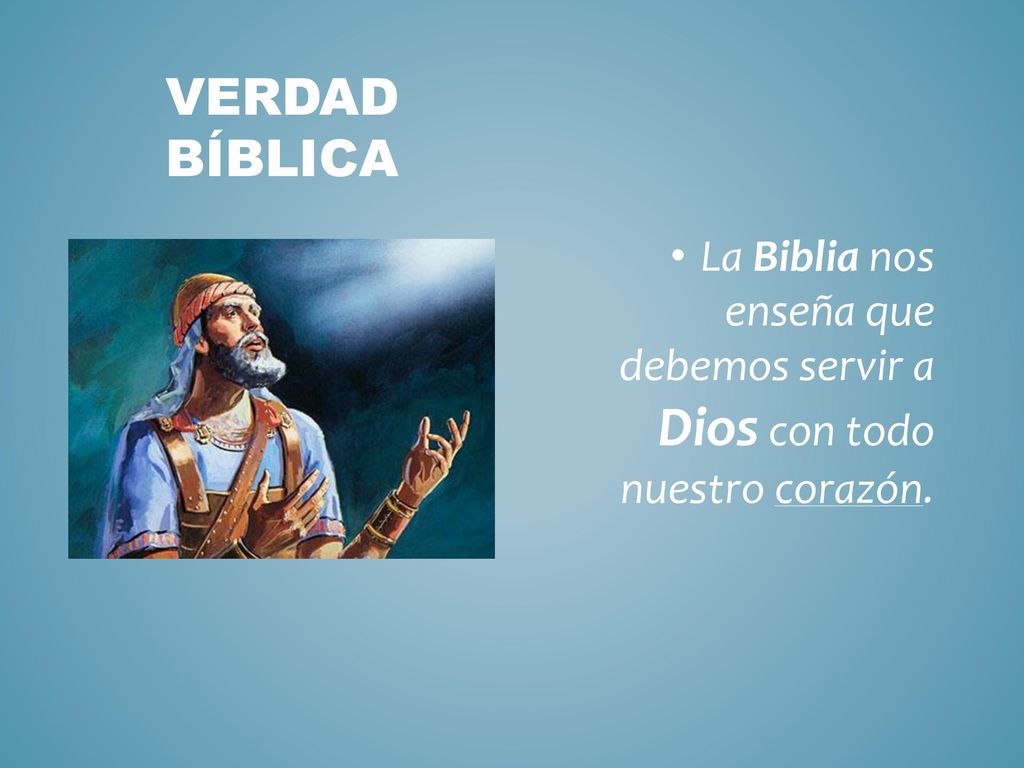 VERDAD BÍBLICA

• La Biblia nos enseña que debemos servir a Dios con todo nuestro corazón.